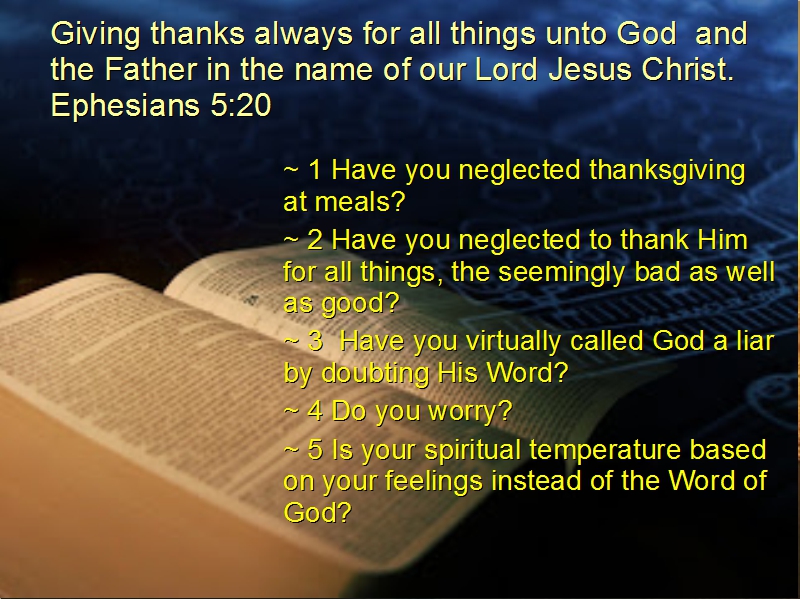 Giving thanks always for all things unto God and the Father in the name of our Lord Jesus Christ. Ephesians 5:20

~ 1 Have you neglected thanksgiving at meals?

~ 2 Have you neglected to thank Him for all things, the seemingly bad as well as good?

~ 3 Have you virtually called God a liar by doubting His Word?

~ 4 Do you worry?

~ 5 Is your spiritual temperature based on your feelings instead of the Word of God?